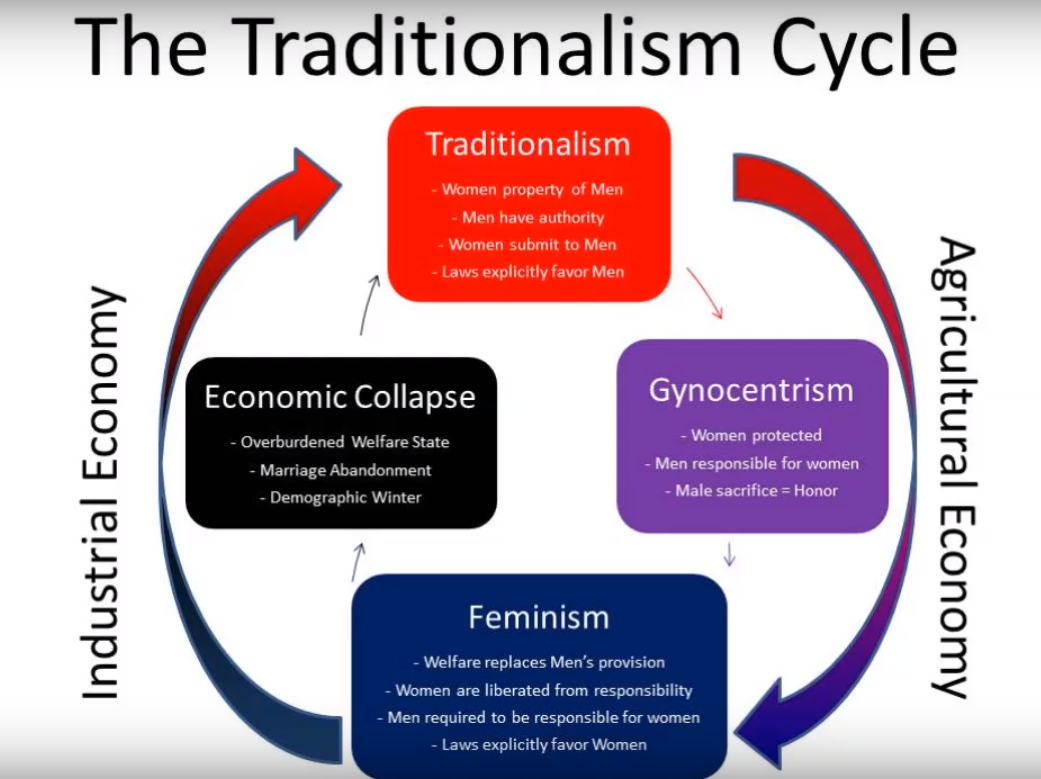 The Traditionalism Cycle

Traditionalism
- Women property of Men
- Men have authority
- Women submit to Men
- Laws explicitly favor Men

Agricultural Economy

Gynocentrism
- Women protected
- Men responsible for women
- Male sacrifice = Honor

Feminism
- Welfare replaces Men's provision
- Women are liberated from responsibility
- Men required to be responsible for women
- Laws explicitly favor Women

Economic Collapse
- Overburdened Welfare State
- Marriage Abandonment
- Demographic Winter

Industrial Economy